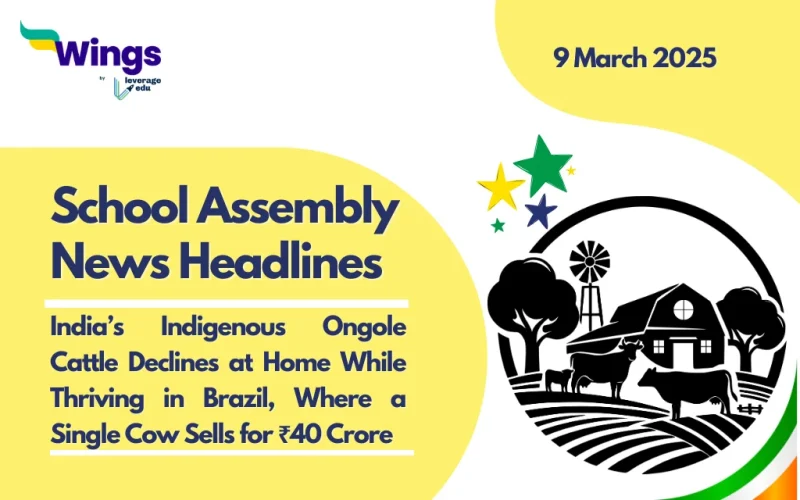 Wings
by leverage edu

9 March 2025

School Assembly News Headlines

India's Indigenous Ongole Cattle Declines at Home While Thriving in Brazil, Where a Single Cow Sells for ₹40 Crore